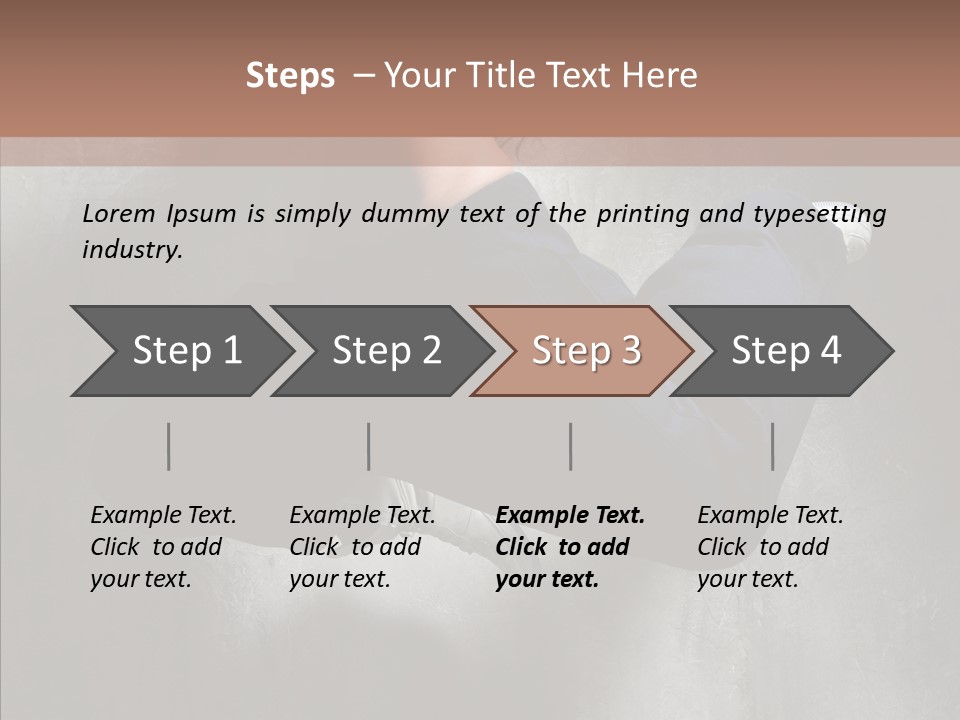 Steps – Your Title Text Here

Lorem Ipsum is simply dummy text of the printing and typesetting industry.

Step 1

Step 2

Step 3

Step 4

Example Text. Click to add your text.

Example Text. Click to add your text.

Example Text. Click to add your text.

Example Text. Click to add your text.